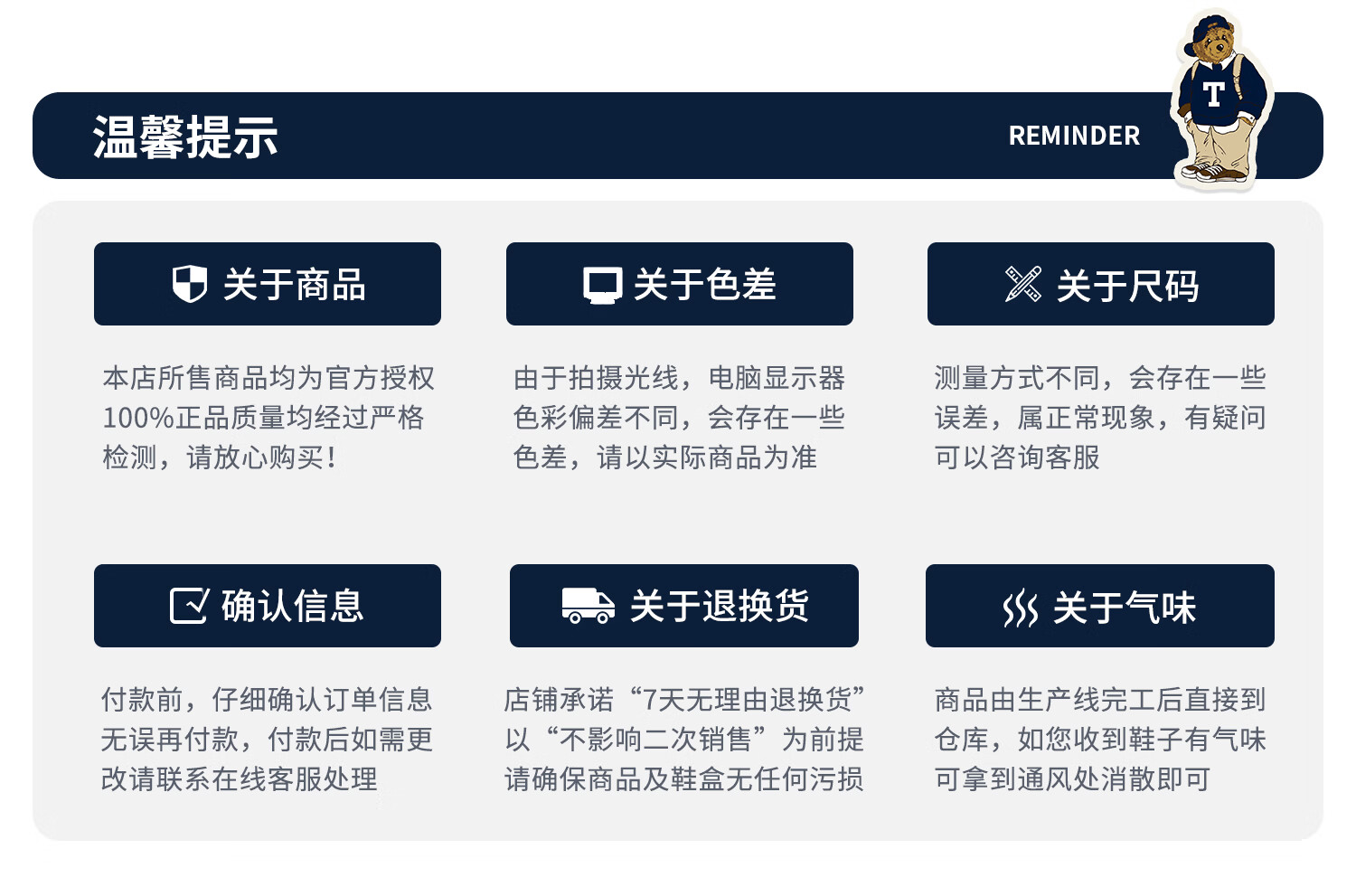 温馨提示

REMINDER

T

关于商品

本店所售商品均为官方授权100%正品质量均经过严格检测，请放心购买！

关于色差

由于拍摄光线，电脑显示器色彩偏差不同，会存在一些色差，请以实际商品为准

关于尺码

测量方式不同，会存在一些误差，属正常现象，有疑问可以咨询客服

确认信息

付款前，仔细确认订单信息无误再付款，付款后如需更改请联系在线客服处理

关于退换货

店铺承诺“7天无理由退换货”以“不影响二次销售”为前提请确保商品及鞋盒无任何污损

关于气味

商品由生产线完工后直接到仓库，如您收到鞋子有气味可拿到通风处消散即可